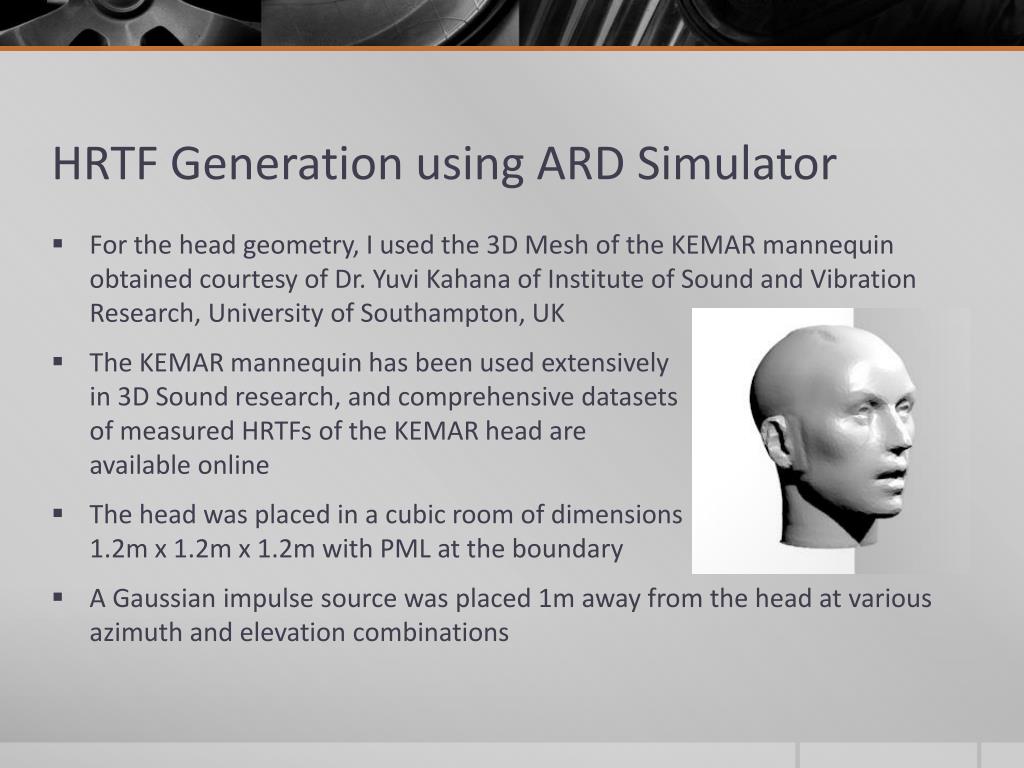 HRTF Generation using ARD Simulator

▪ For the head geometry, I used the 3D Mesh of the KEMAR mannequin obtained courtesy of Dr. Yuvi Kahana of Institute of Sound and Vibration Research, University of Southampton, UK

▪ The KEMAR mannequin has been used extensively in 3D Sound research, and comprehensive datasets of measured HRTFs of the KEMAR head are available online

▪ The head was placed in a cubic room of dimensions 1.2m x 1.2m x 1.2m with PML at the boundary

▪ A Gaussian impulse source was placed 1m away from the head at various azimuth and elevation combinations